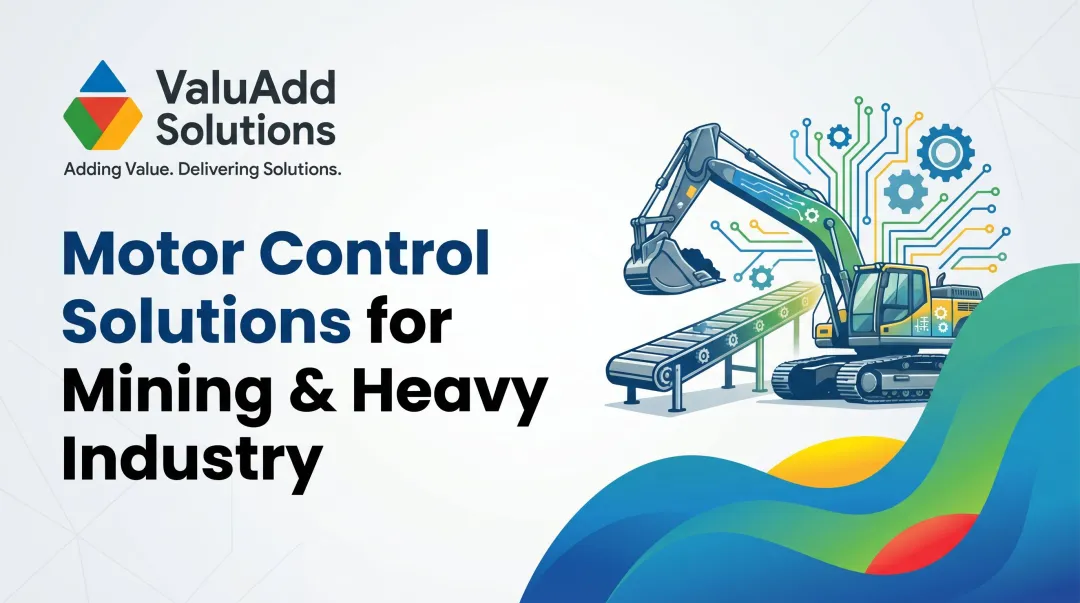 ValuAdd Solutions
Adding Value. Delivering Solutions.

Motor Control Solutions for Mining & Heavy Industry